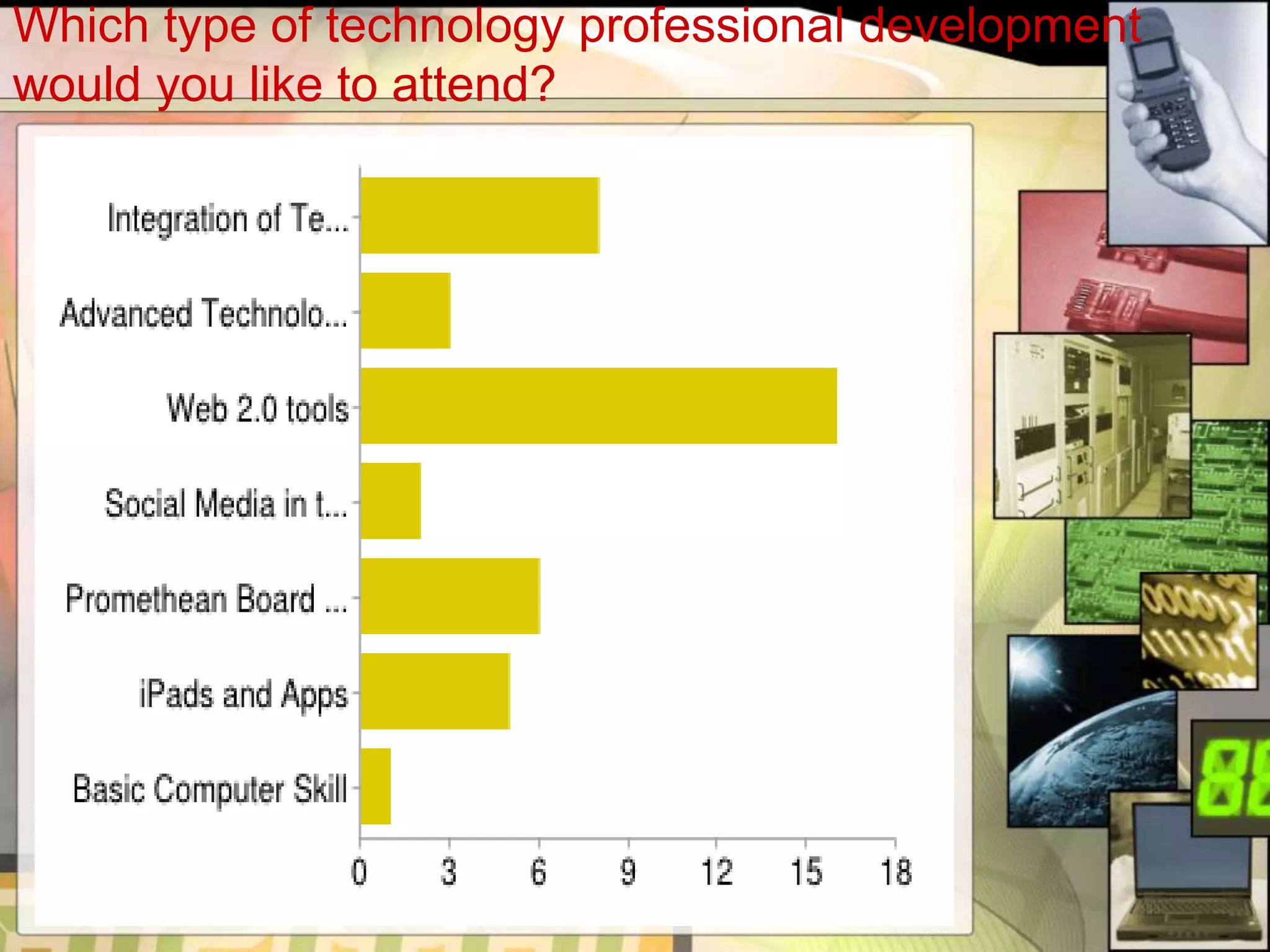 Which type of technology professional development would you like to attend?

Integration of Te...
Advanced Technolo...
Web 2.0 tools
Social Media in t...
Promethean Board ...
iPads and Apps
Basic Computer Skill

0 3 6 9 12 15 18